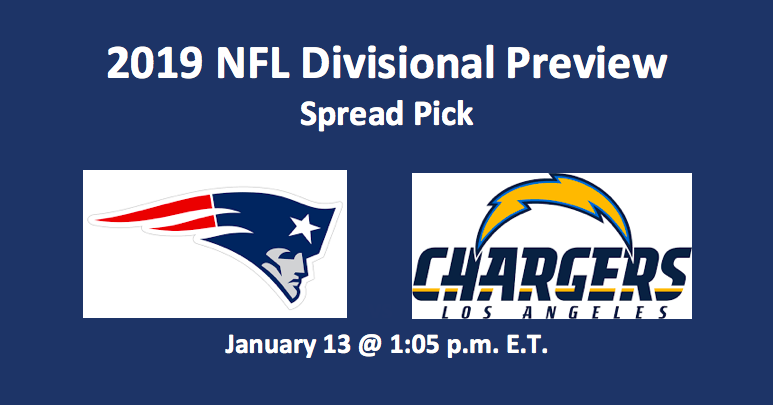 2019 NFL Divisional Preview
Spread Pick

CHARGERS
LOS ANGELES

January 13 @ 1:05 p.m. E.T.